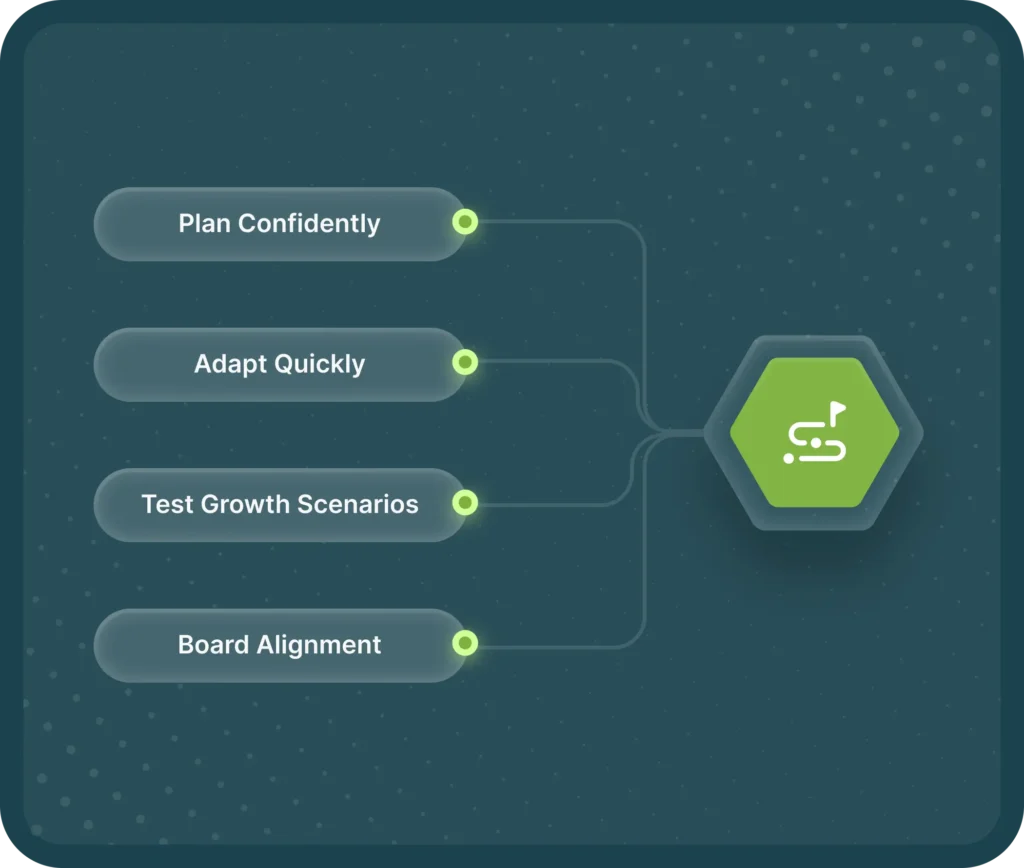 Plan Confidently

Adapt Quickly

Test Growth Scenarios

Board Alignment